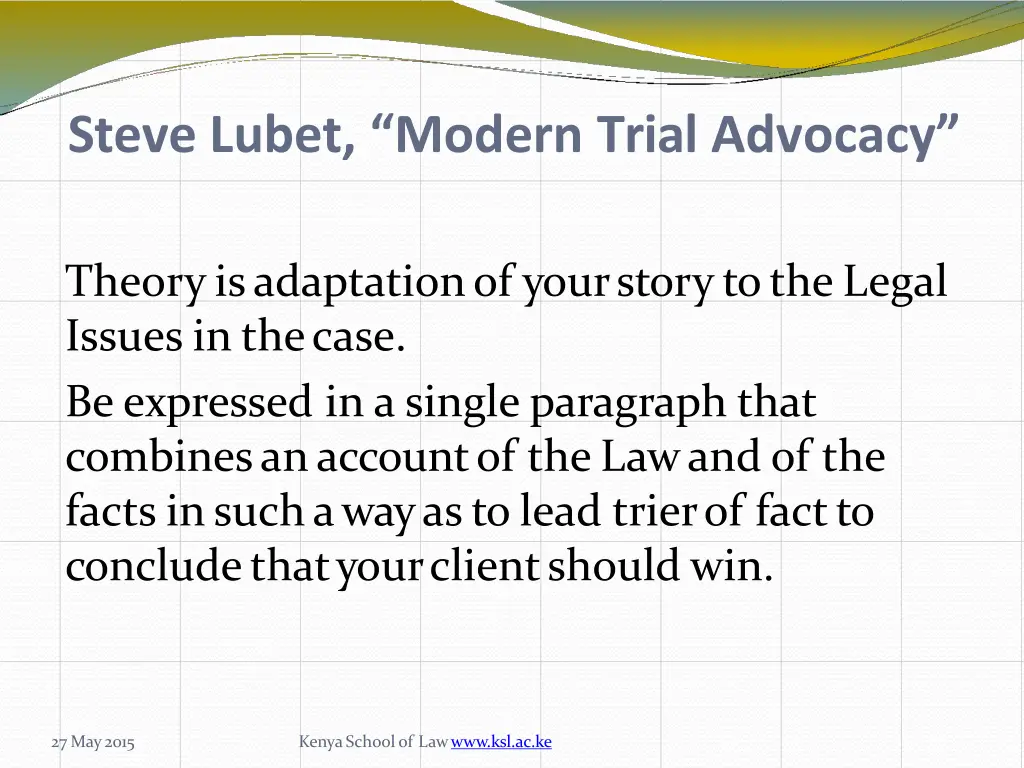 Steve Lubet, “Modern Trial Advocacy”

Theory is adaptation of your story to the Legal Issues in the case.

Be expressed in a single paragraph that combines an account of the Law and of the facts in such a way as to lead trier of fact to conclude that your client should win.

27 May 2015

Kenya School of Law www.ksl.ac.ke